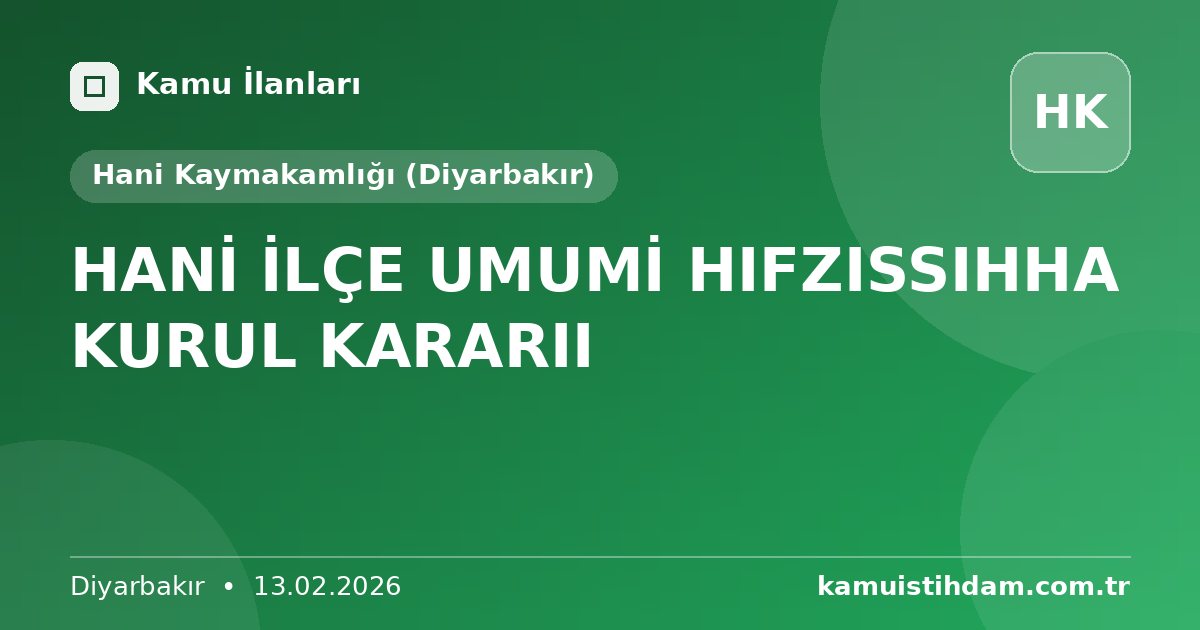 Kamu İlanları

HK

Hani Kaymakamlığı (Diyarbakır)

HANİ İLÇE UMUMİ HIFZISSIHHA KURUL KARARII

Diyarbakır • 13.02.2026

kamuistihdam.com.tr